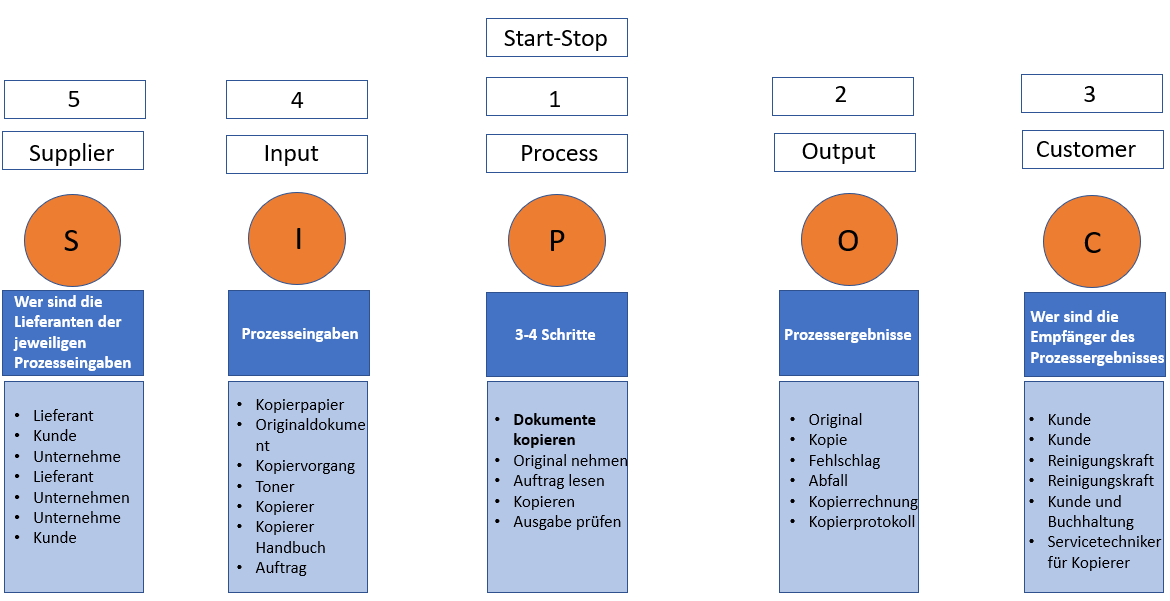 Start-Stop

5

Supplier

S

Wer sind die Lieferanten der jeweiligen Prozesseingaben

- Lieferant
- Kunde
- Unternehme
- Lieferant
- Unternehmen
- Unternehme
- Kunde

4

Input

I

Prozesseingaben

- Kopierpapier
- Originaldokument
- Kopiervorgang
- Toner
- Kopierer
- Kopierer Handbuch
- Auftrag

1

Process

P

3-4 Schritte

- Dokumente kopieren
- Original nehmen
- Auftrag lesen
- Kopieren
- Ausgabe prüfen

2

Output

O

Prozessergebnisse

- Original
- Kopie
- Fehlschlag
- Abfall
- Kopierrechnung
- Kopierprotokoll

3

Customer

C

Wer sind die Empfänger des Prozessergebnisses

- Kunde
- Kunde
- Reinigungskraft
- Reinigungskraft
- Kunde und Buchhaltung
- Servicetechniker für Kopierer